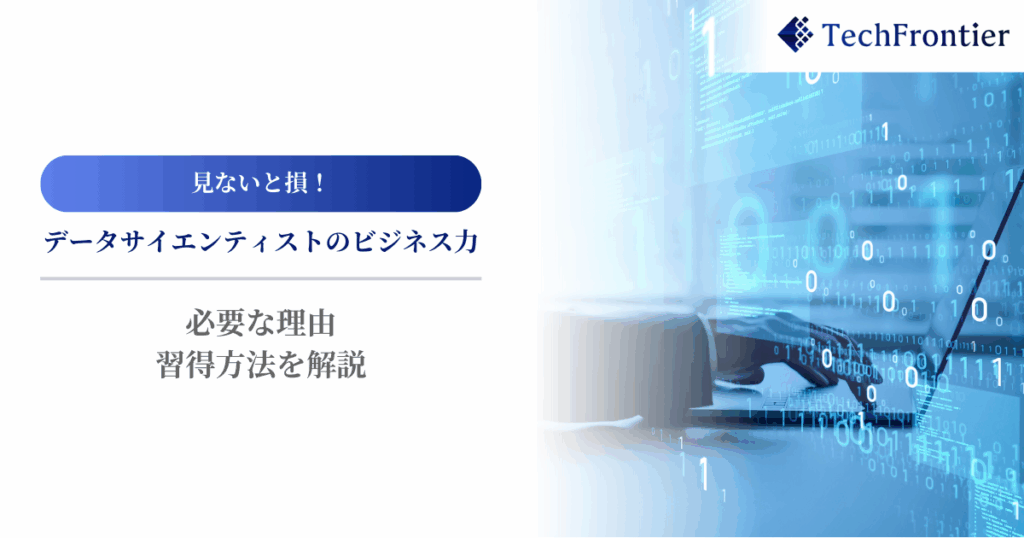 TechFrontier

見ないと損！

データサイエンティストのビジネス力

必要な理由
習得方法を解説